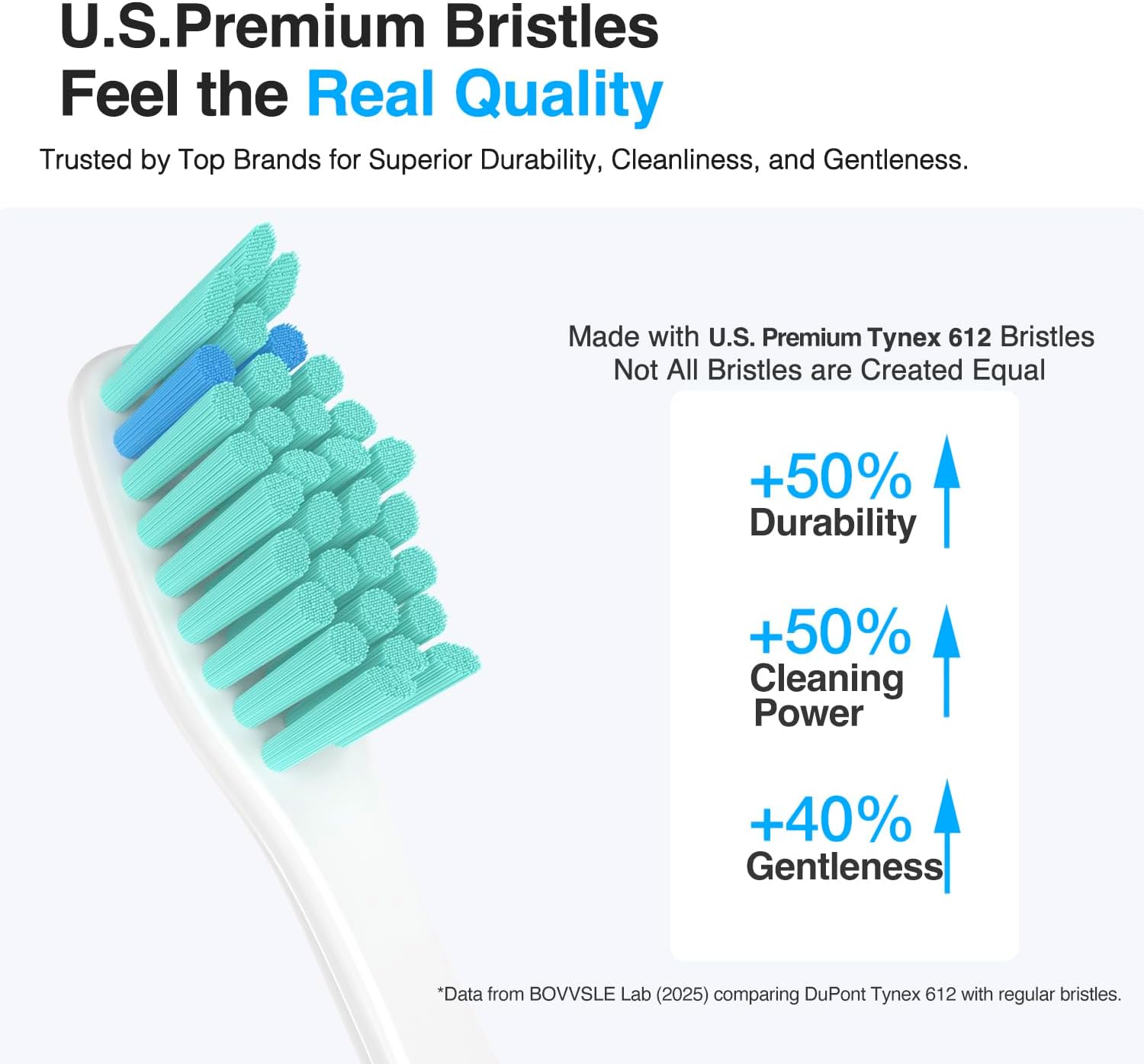 U.S.Premium Bristles
Feel the Real Quality

Trusted by Top Brands for Superior Durability, Cleanliness, and Gentleness.

Made with U.S. Premium Tynex 612 Bristles
Not All Bristles are Created Equal

+50%
Durability

+50%
Cleaning Power

+40%
Gentleness

*Data from BOVVSLE Lab (2025) comparing DuPont Tynex 612 with regular bristles.